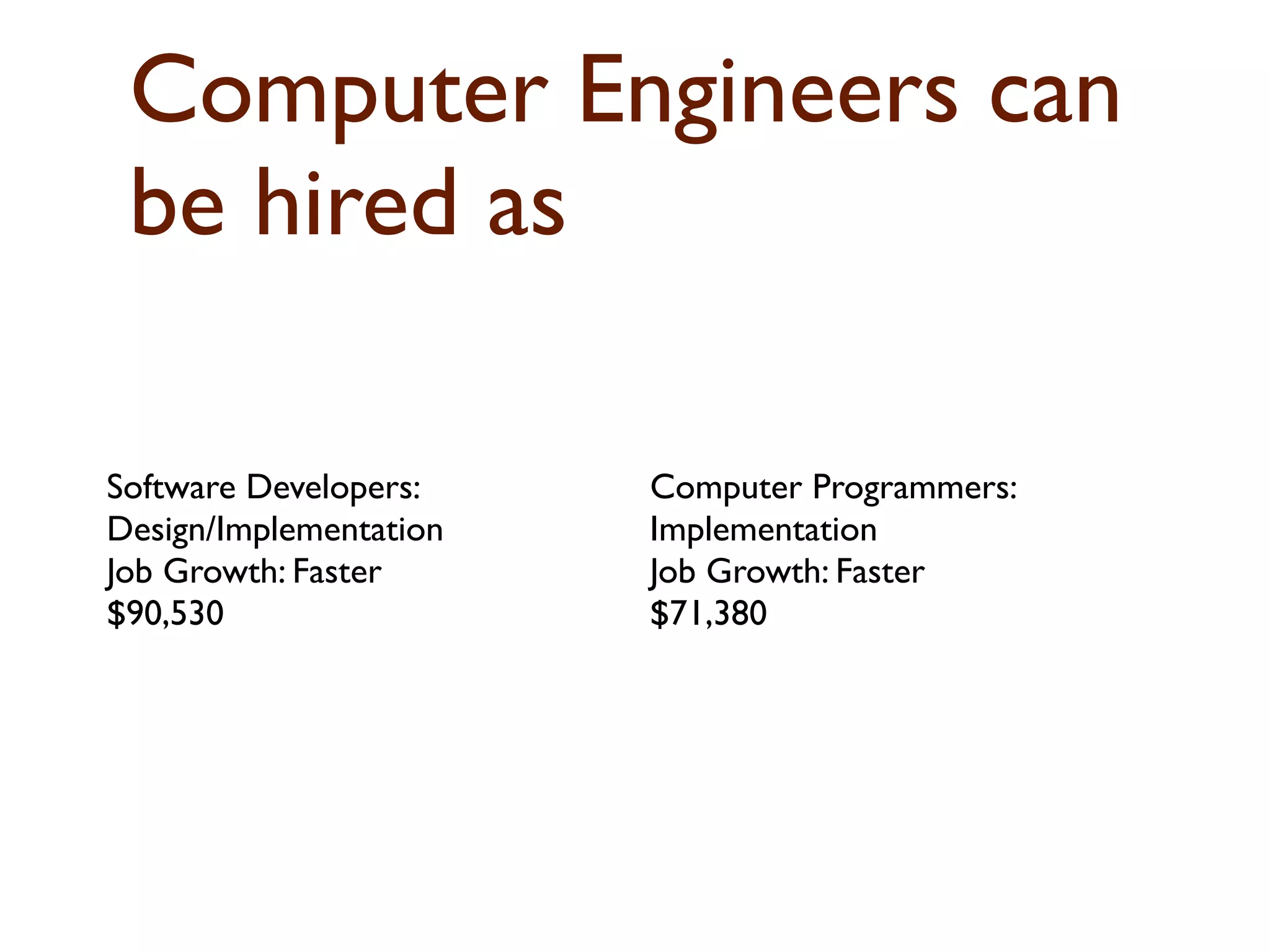 Computer Engineers can be hired as

Software Developers:
Design/Implementation
Job Growth: Faster
$90,530

Computer Programmers:
Implementation
Job Growth: Faster
$71,380